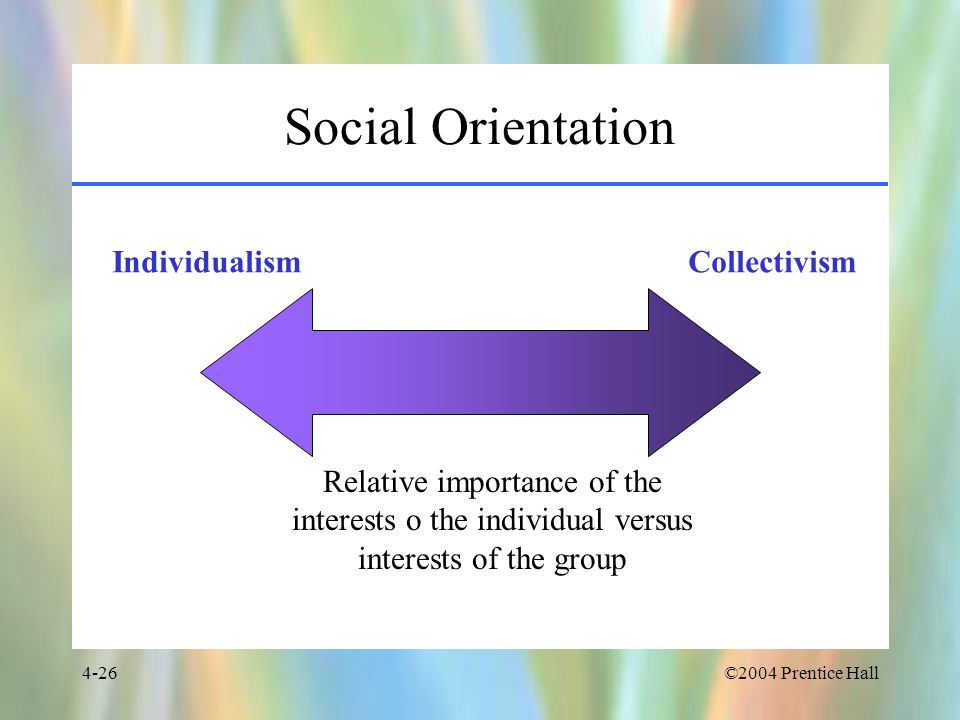 Social Orientation

Individualism

Collectivism

Relative importance of the interests o the individual versus interests of the group

4-26

©2004 Prentice Hall